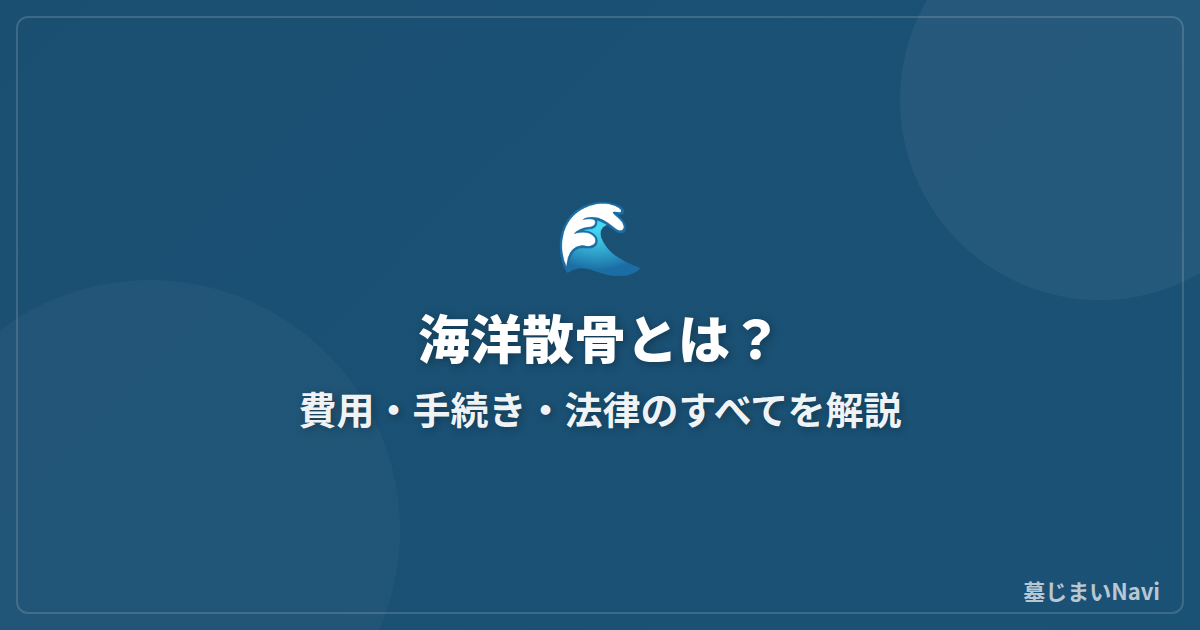 海洋散骨とは？

費用・手続き・法律のすべてを解説

墓じまいNavi